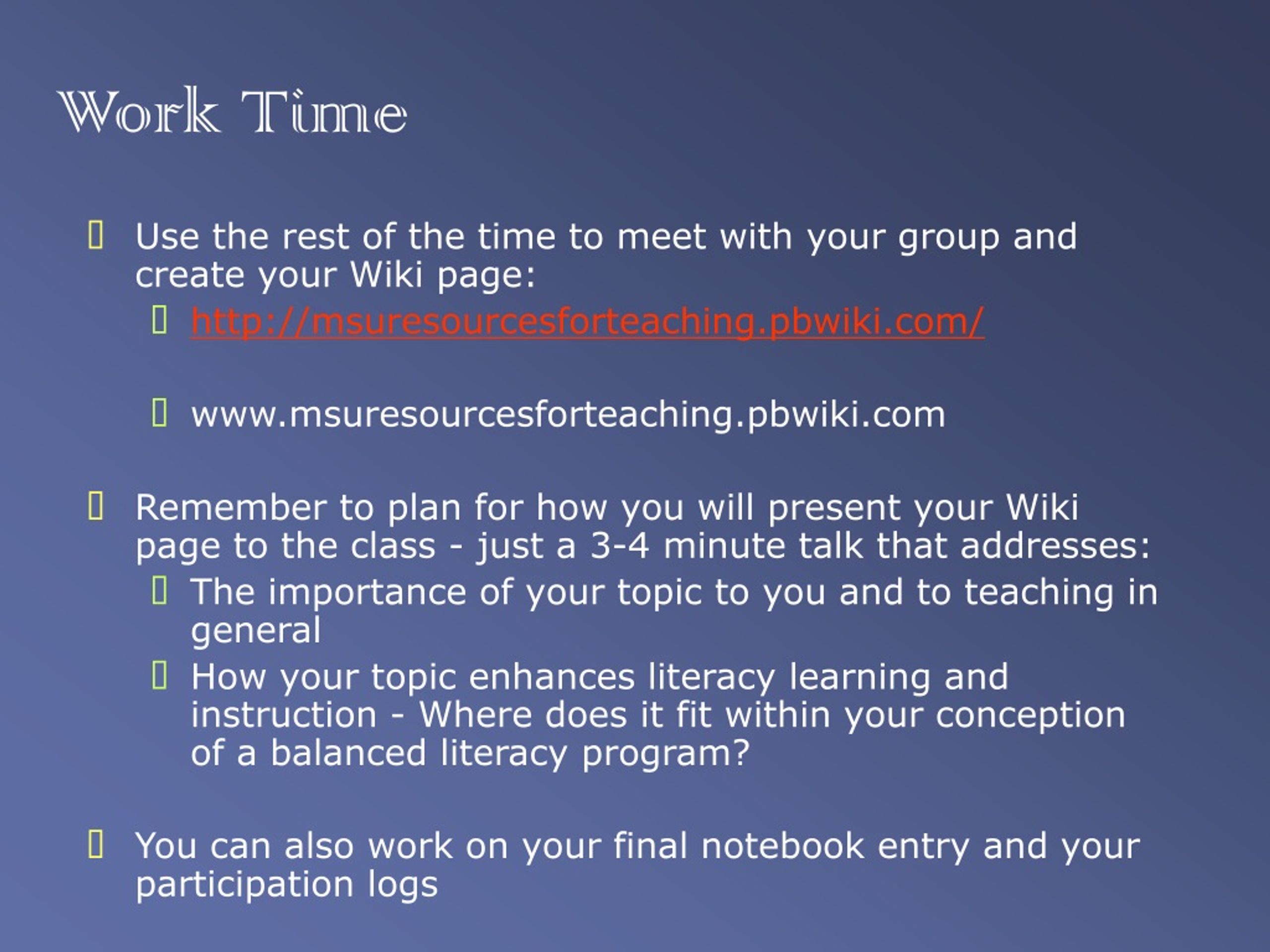 Work Time

Use the rest of the time to meet with your group and create your Wiki page:

http://msuresourcesforteaching.pbwiki.com/

www.msuresourcesforteaching.pbwiki.com

Remember to plan for how you will present your Wiki page to the class - just a 3-4 minute talk that addresses:

The importance of your topic to you and to teaching in general

How your topic enhances literacy learning and instruction - Where does it fit within your conception of a balanced literacy program?

You can also work on your final notebook entry and your participation logs